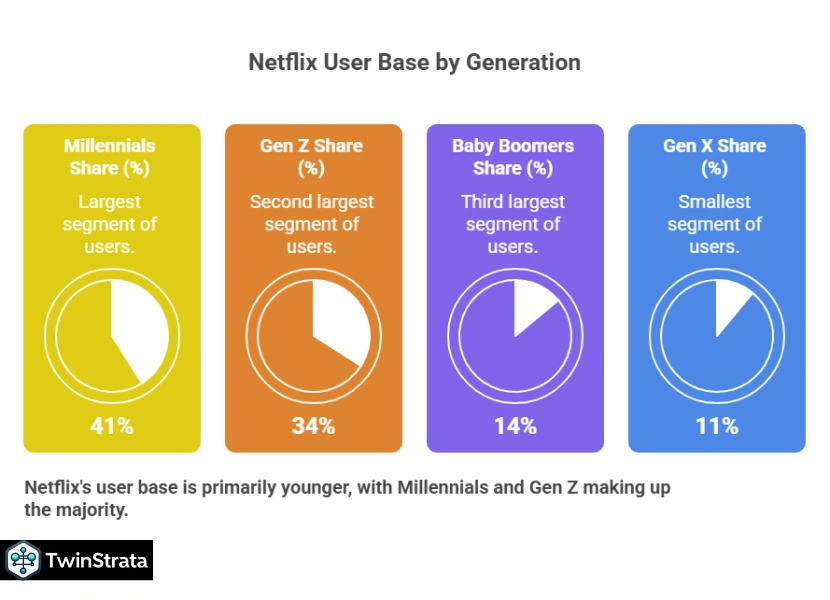 Netflix User Base by Generation

Millennials Share (%)

Largest segment of users.

41%

Gen Z Share (%)

Second largest segment of users.

34%

Baby Boomers Share (%)

Third largest segment of users.

14%

Gen X Share (%)

Smallest segment of users.

11%

Netflix's user base is primarily younger, with Millennials and Gen Z making up the majority.

TwinStrata